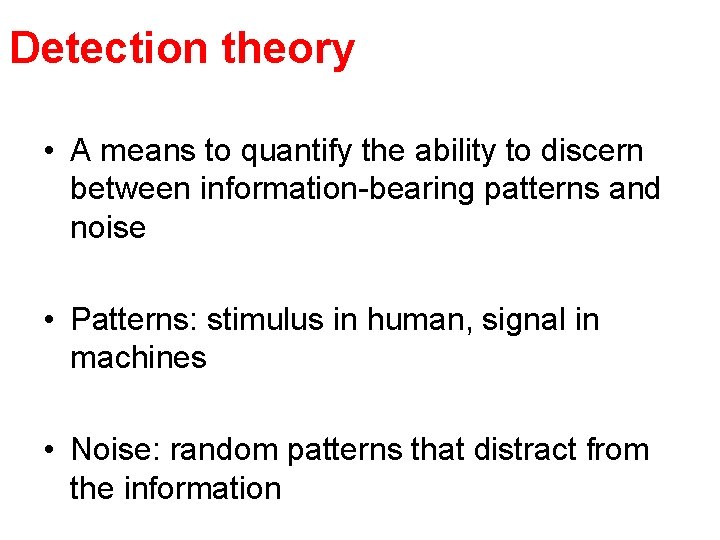 Detection theory

• A means to quantify the ability to discern between information-bearing patterns and noise

• Patterns: stimulus in human, signal in machines

• Noise: random patterns that distract from the information